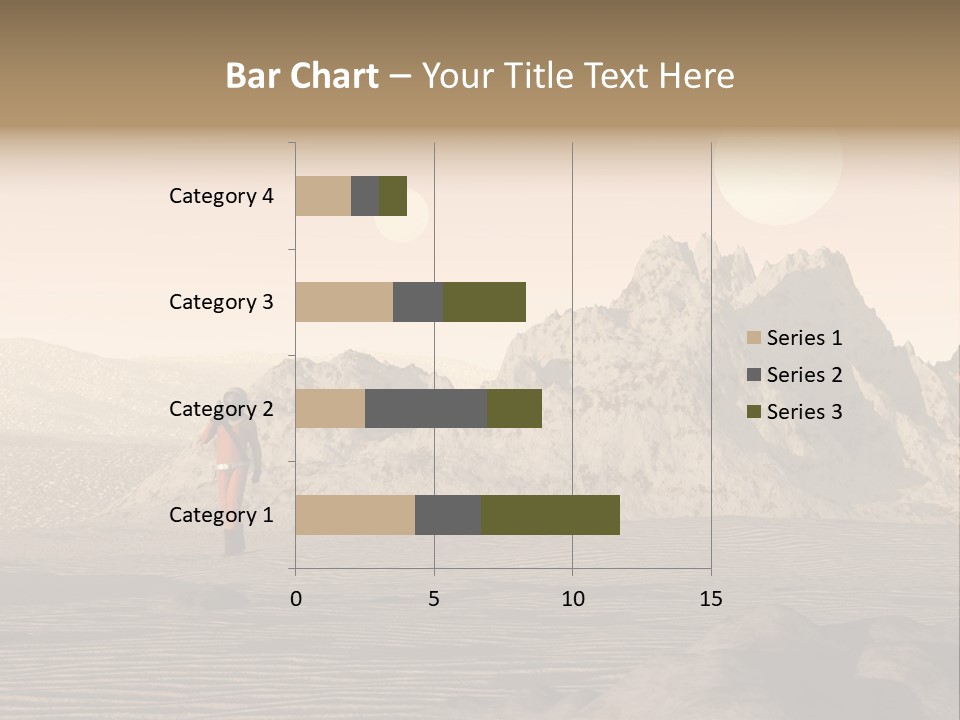 Bar Chart – Your Title Text Here

Category 4
Category 3
Category 2
Category 1

0
5
10
15

Series 1
Series 2
Series 3